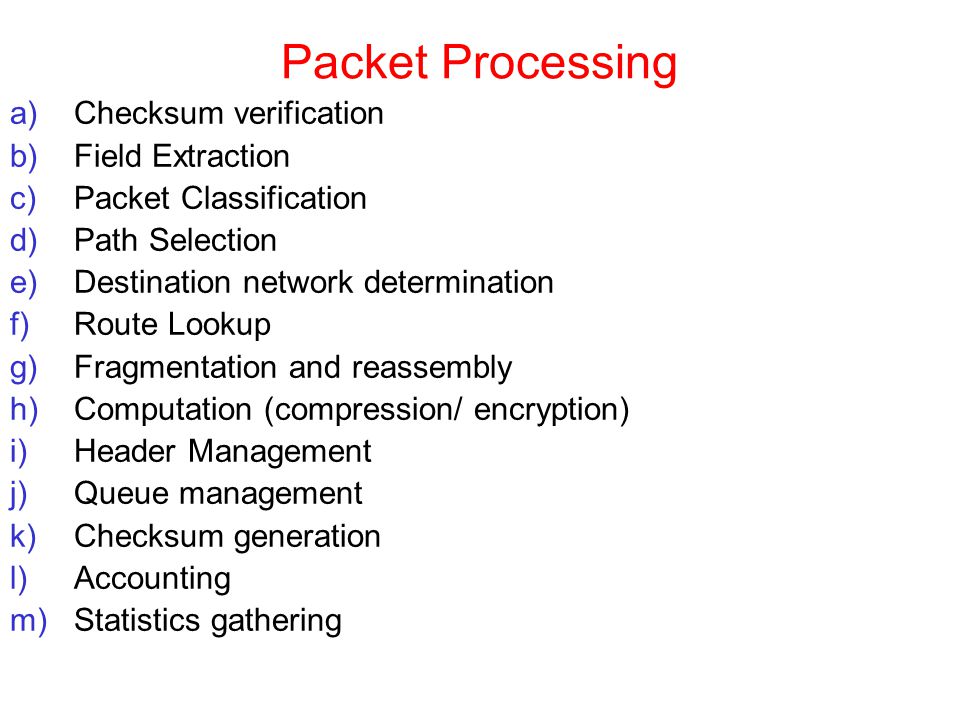 Packet Processing

a) Checksum verification
b) Field Extraction
c) Packet Classification
d) Path Selection
e) Destination network determination
f) Route Lookup
g) Fragmentation and reassembly
h) Computation (compression/ encryption)
i) Header Management
j) Queue management
k) Checksum generation
l) Accounting
m) Statistics gathering